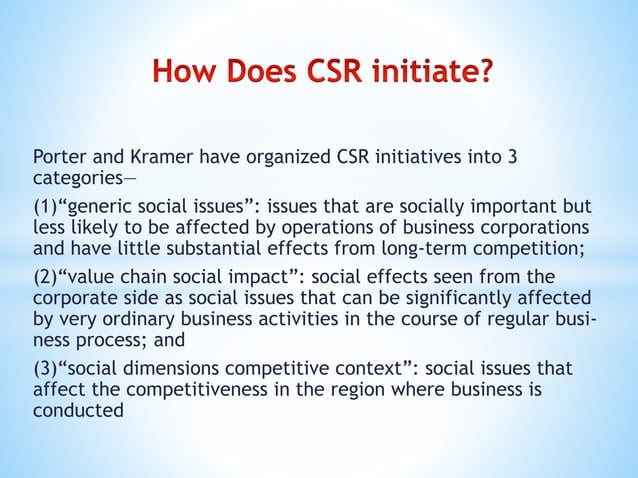 How Does CSR initiate?

Porter and Kramer have organized CSR initiatives into 3 categories—

(1)“generic social issues”: issues that are socially important but less likely to be affected by operations of business corporations and have little substantial effects from long-term competition;

(2)“value chain social impact”: social effects seen from the corporate side as social issues that can be significantly affected by very ordinary business activities in the course of regular business process; and

(3)“social dimensions competitive context”: social issues that affect the competitiveness in the region where business is conducted